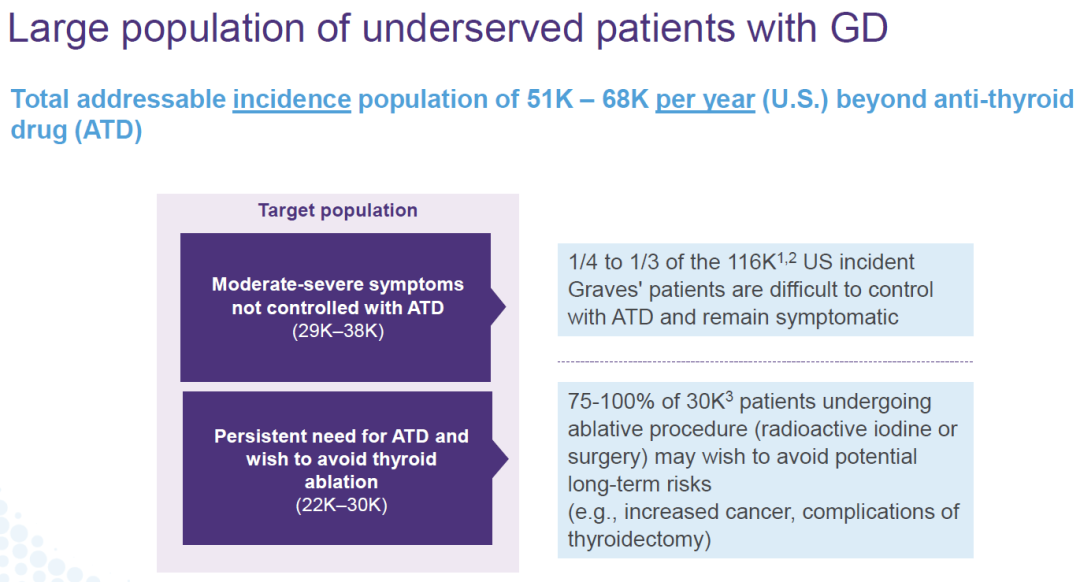 Large population of underserved patients with GD

Total addressable incidence population of 51K – 68K per year (U.S.) beyond anti-thyroid drug (ATD)

Target population

Moderate-severe symptoms not controlled with ATD
(29K–38K)

Persistent need for ATD and wish to avoid thyroid ablation
(22K–30K)

1/4 to 1/3 of the 116K$^{1,2}$ US incident Graves' patients are difficult to control with ATD and remain symptomatic

75-100% of 30K$^{3}$ patients undergoing ablative procedure (radioactive iodine or surgery) may wish to avoid potential long-term risks
(e.g., increased cancer, complications of thyroidectomy)